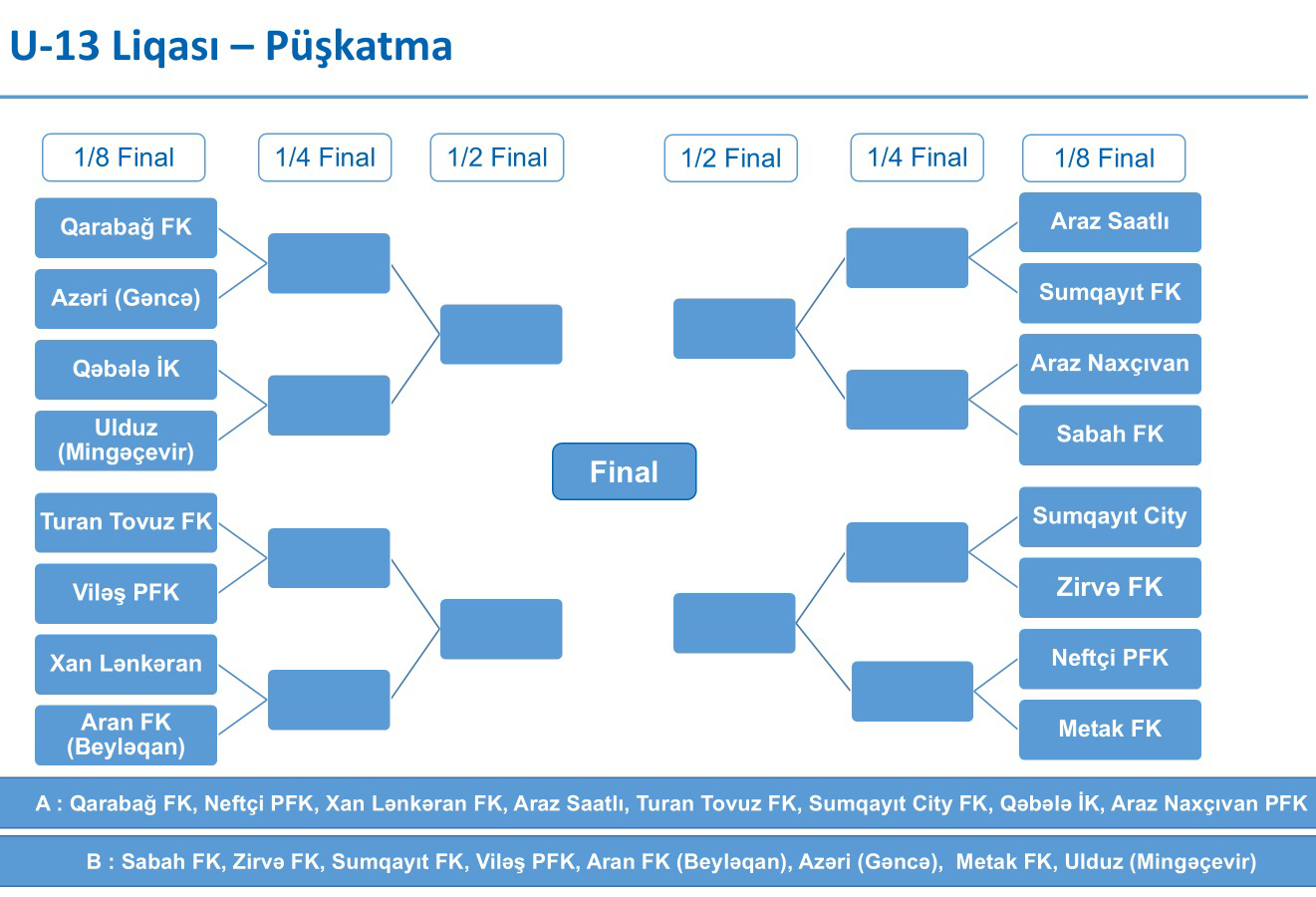 U-13 Liqası – Püşkatma

1/8 Final

1/4 Final

1/2 Final

1/2 Final

1/4 Final

1/8 Final

Qarabağ FK

Azəri (Gəncə)

Qəbələ İK

Ulduz (Mingəçevir)

Turan Tovuz FK

Viləş PFK

Xan Lənkəran

Aran FK (Beyləqan)

Final

Araz Saatlı

Sumqayıt FK

Araz Naxçıvan

Sabah FK

Sumqayıt City

Zirvə FK

Neftçi PFK

Metak FK

A : Qarabağ FK, Neftçi PFK, Xan Lənkəran FK, Araz Saatlı, Turan Tovuz FK, Sumqayıt City FK, Qəbələ İK, Araz Naxçıvan PFK

B : Sabah FK, Zirvə FK, Sumqayıt FK, Viləş PFK, Aran FK (Beyləqan), Azəri (Gəncə), Metak FK, Ulduz (Mingəçevir)